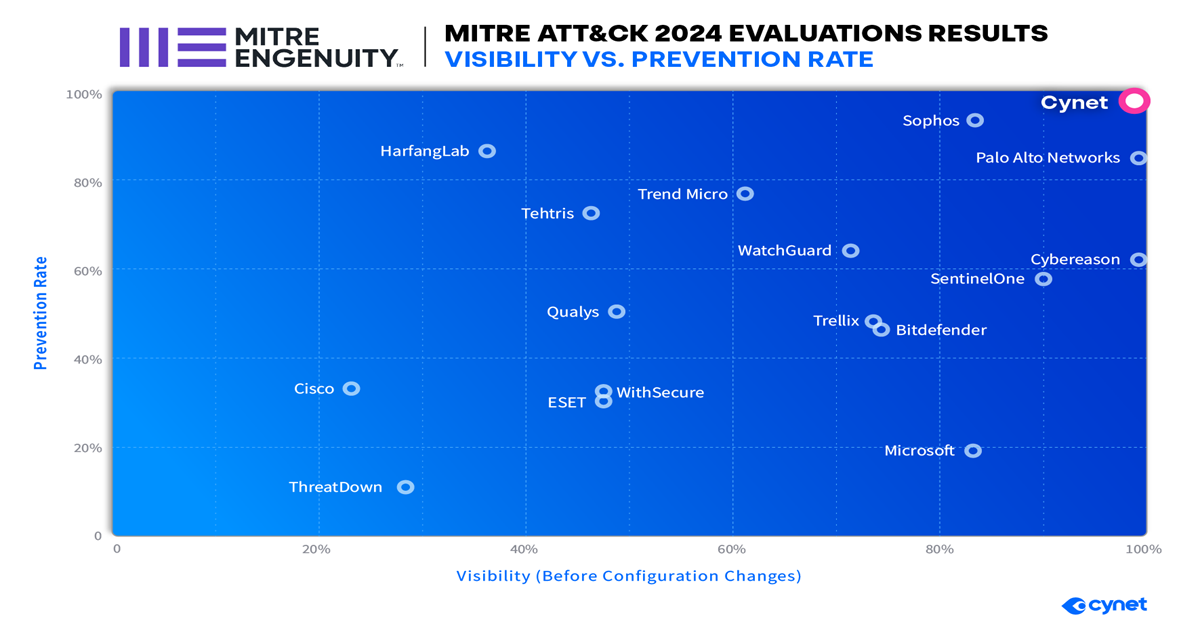 MITRE ENGENUITY™

MITRE ATT&CK 2024 EVALUATIONS RESULTS
VISIBILITY VS. PREVENTION RATE

Prevention Rate

100%
80%
60%
40%
20%
0

Cynet
Sophos
HarfangLab
Palo Alto Networks
Trend Micro
Tehtris
WatchGuard
Cybereason
SentinelOne
Qualys
Trellix
Bitdefender
Cisco
WithSecure
ESET
Microsoft
ThreatDown

0 20% 40% 60% 80% 100%

Visibility (Before Configuration Changes)

cynet